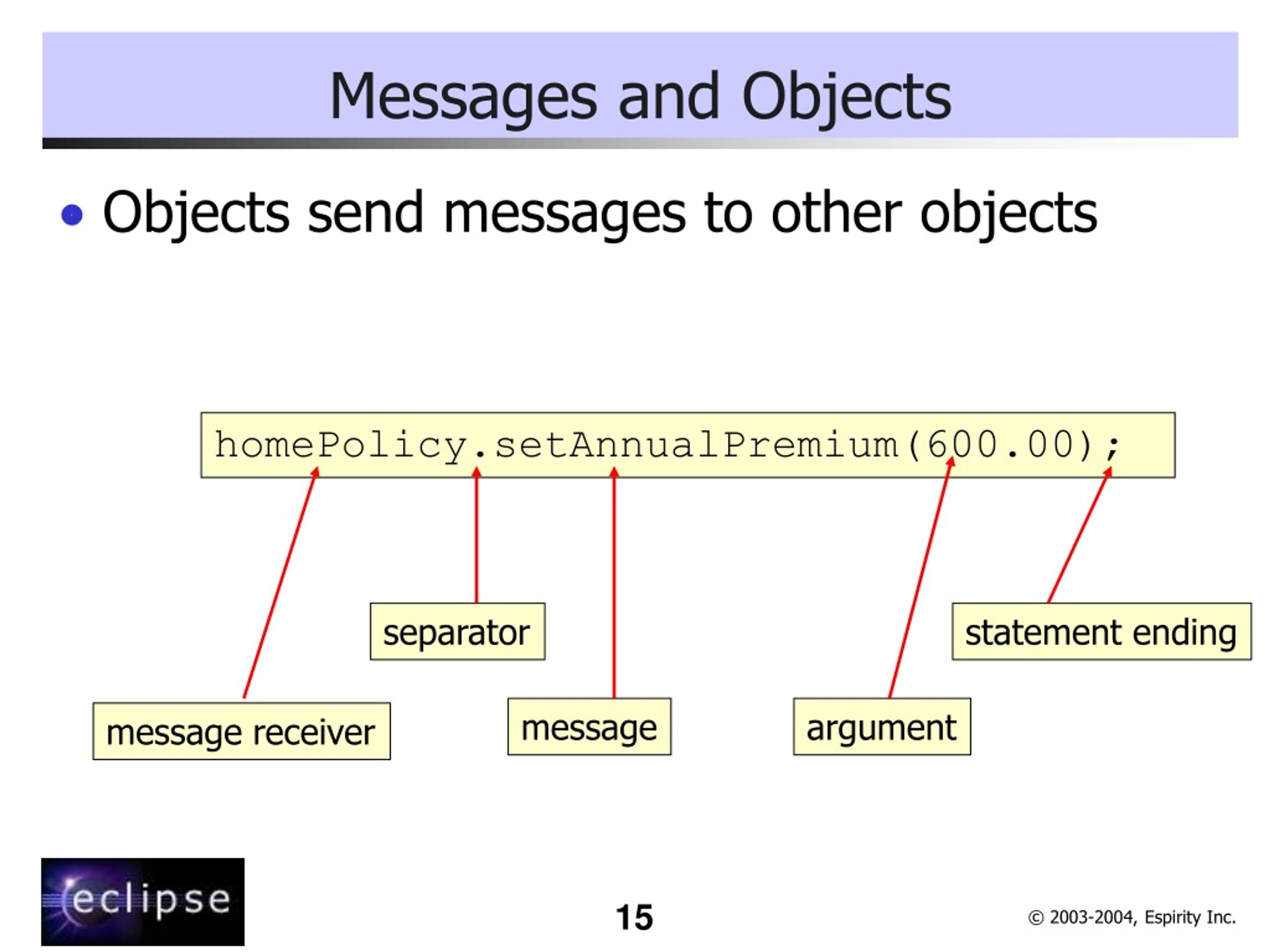 Messages and Objects

• Objects send messages to other objects

homePolicy.setAnnualPremium(600.00);

separator

statement ending

message receiver

message

argument

eclipse

15

© 2003-2004, Espirity Inc.